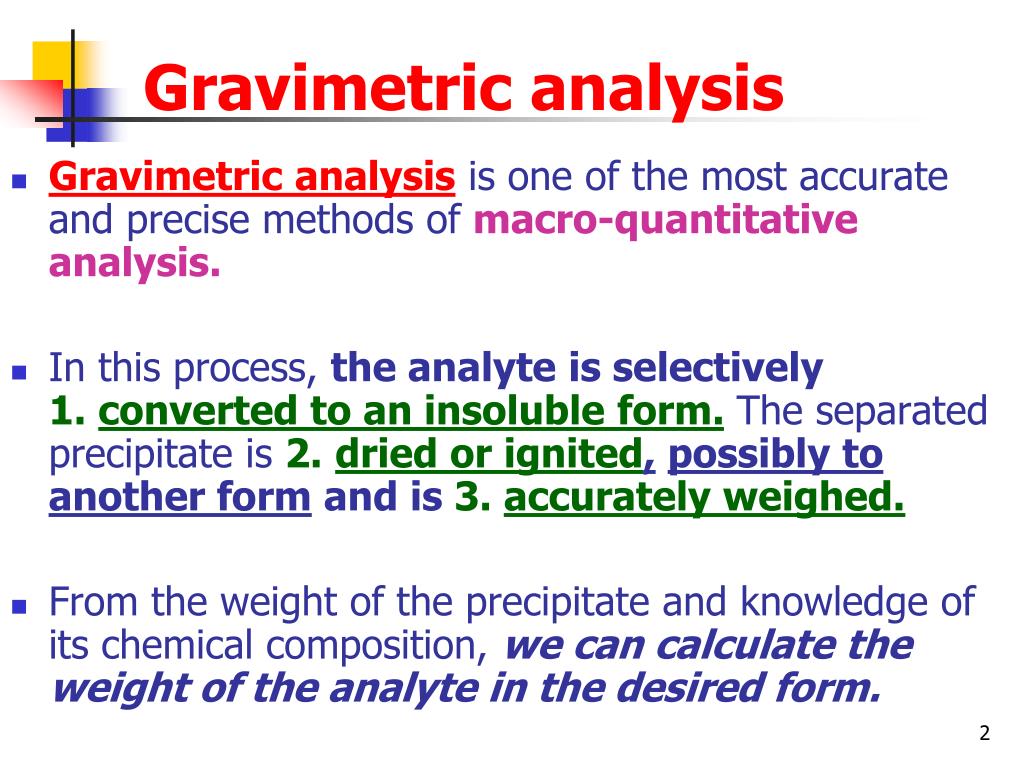 Gravimetric analysis

Gravimetric analysis is one of the most accurate and precise methods of macro-quantitative analysis.

In this process, the analyte is selectively 1. converted to an insoluble form. The separated precipitate is 2. dried or ignited, possibly to another form and is 3. accurately weighed.

From the weight of the precipitate and knowledge of its chemical composition, we can calculate the weight of the analyte in the desired form.

2